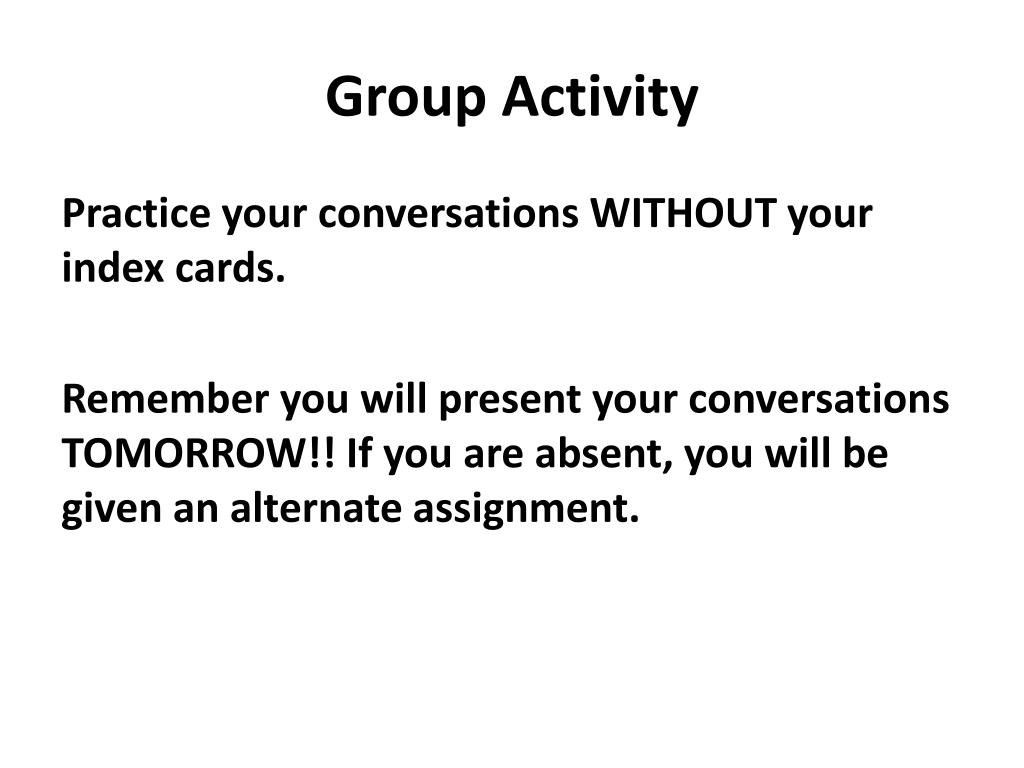 Group Activity

Practice your conversations WITHOUT your index cards.

Remember you will present your conversations TOMORROW!! If you are absent, you will be given an alternate assignment.